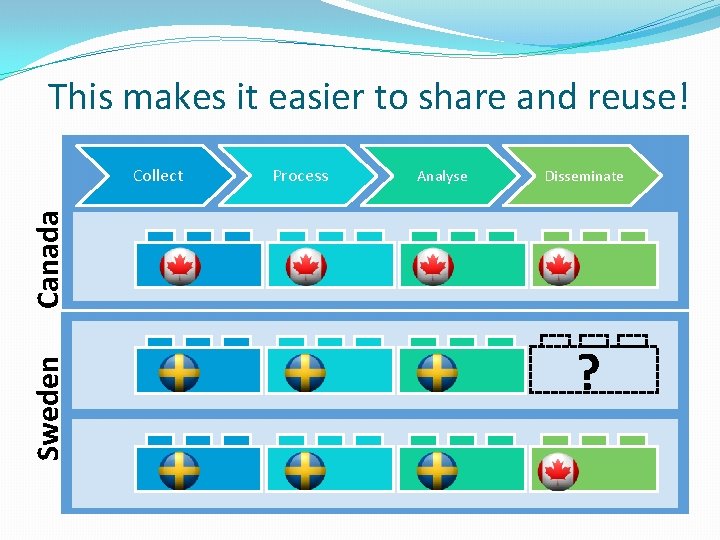 This makes it easier to share and reuse!

Collect
Process
Analyse
Disseminate

Canada

Sweden

?